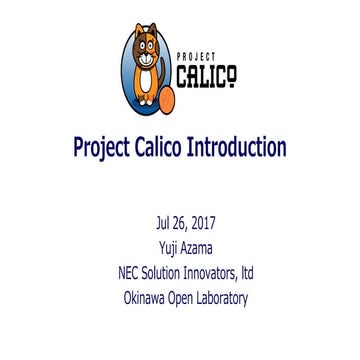 PROJECT
CALICO

Project Calico Introduction

Jul 26, 2017
Yuji Azama
NEC Solution Innovators, ltd
Okinawa Open Laboratory